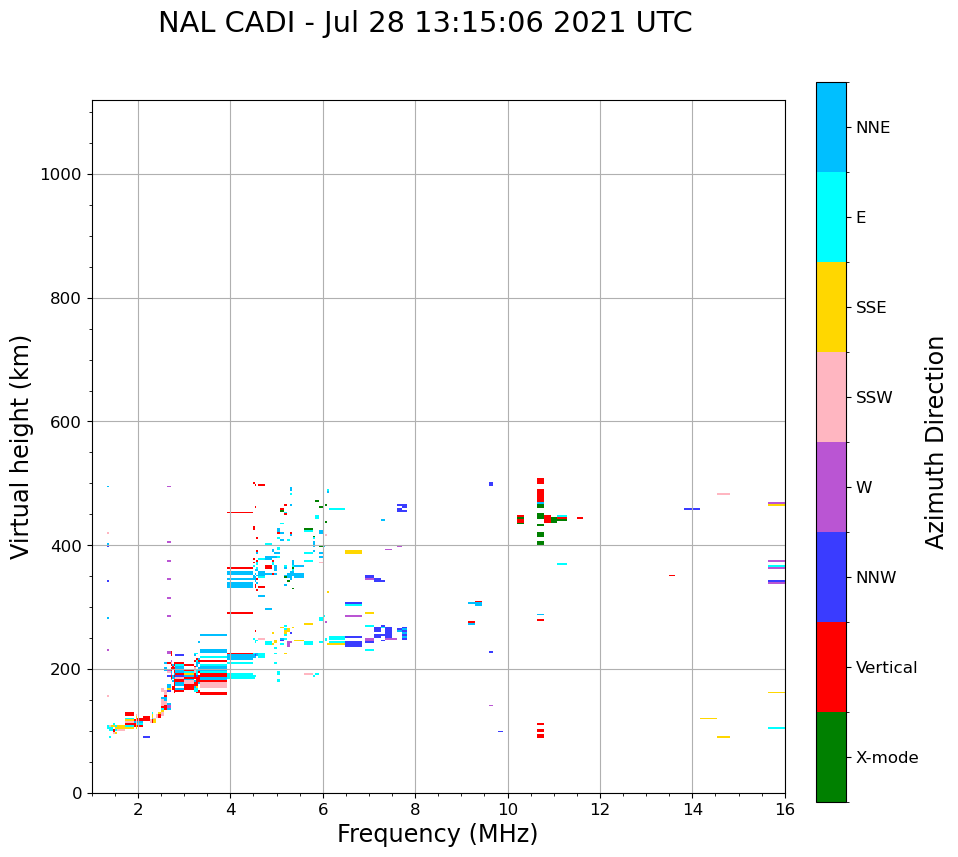 NAL CADI - Jul 28 13:15:06 2021 UTC

Virtual height (km)

1000
800
600
400
200
0

2 4 6 8 10 12 14 16

Frequency (MHz)

NNE
E
SSE
SSW
W
NNW
Vertical
X-mode

Azimuth Direction